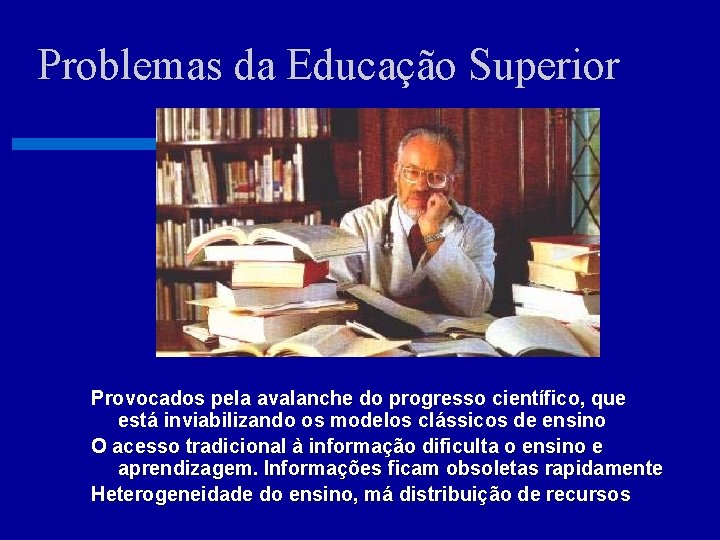 Problemas da Educação Superior

Provocados pela avalanche do progresso científico, que está inviabilizando os modelos clássicos de ensino

O acesso tradicional à informação dificulta o ensino e aprendizagem. Informações ficam obsoletas rapidamente

Heterogeneidade do ensino, má distribuição de recursos